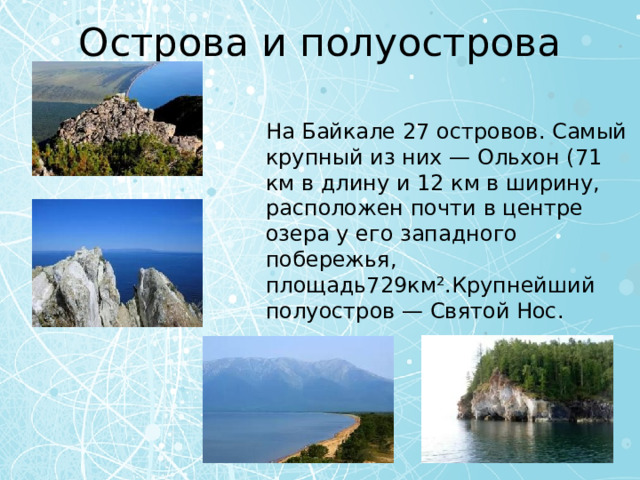 Острова и полуострова

На Байкале 27 островов. Самый крупный из них — Ольхон (71 км в длину и 12 км в ширину, расположен почти в центре озера у его западного побережья, площадь729км².Крупнейший полуостров — Святой Нос.